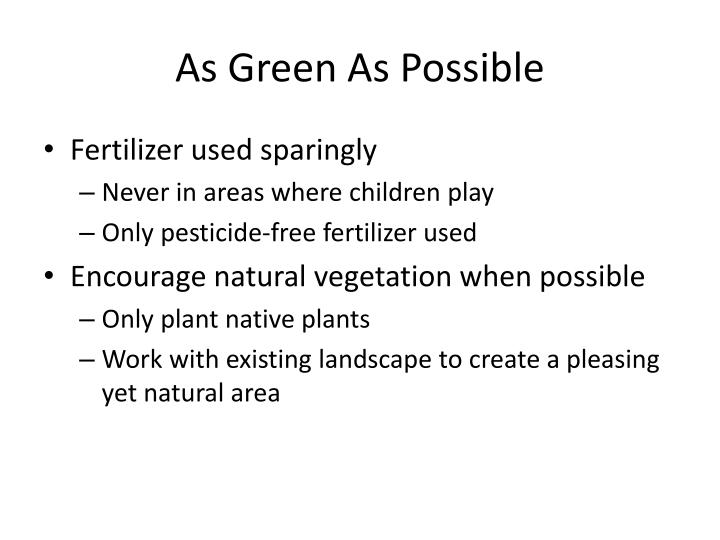 As Green As Possible

• Fertilizer used sparingly
– Never in areas where children play
– Only pesticide-free fertilizer used
• Encourage natural vegetation when possible
– Only plant native plants
– Work with existing landscape to create a pleasing yet natural area